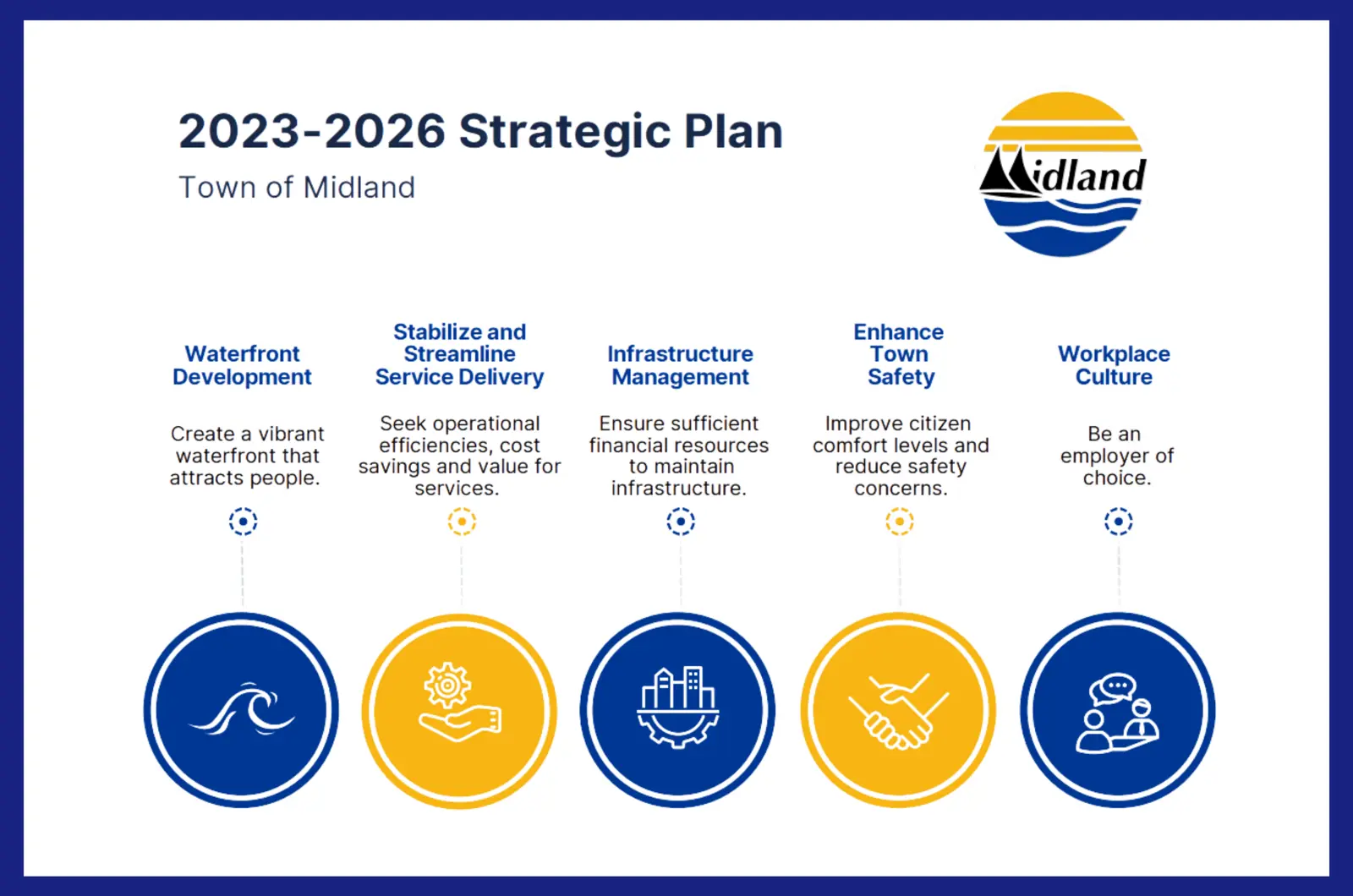 2023-2026 Strategic Plan

Town of Midland

Midland

Waterfront Development

Create a vibrant waterfront that attracts people.

Stabilize and Streamline Service Delivery

Seek operational efficiencies, cost savings and value for services.

Infrastructure Management

Ensure sufficient financial resources to maintain infrastructure.

Enhance Town Safety

Improve citizen comfort levels and reduce safety concerns.

Workplace Culture

Be an employer of choice.